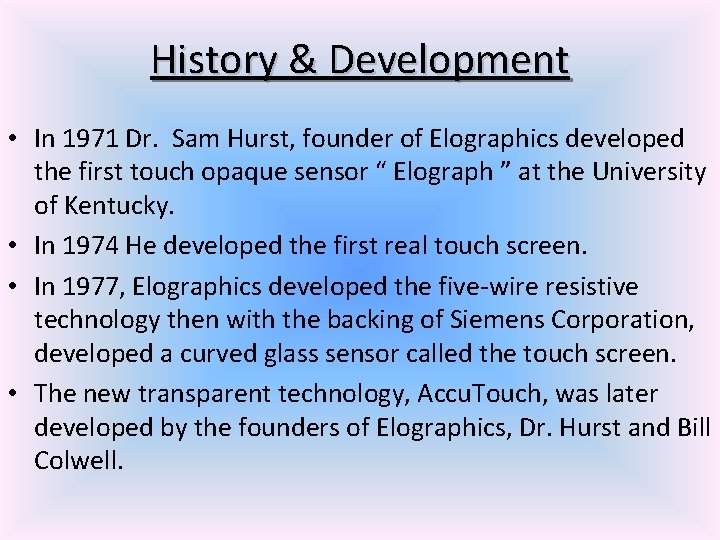 History & Development

• In 1971 Dr. Sam Hurst, founder of Elographics developed the first touch opaque sensor “ Elograph ” at the University of Kentucky.

• In 1974 He developed the first real touch screen.

• In 1977, Elographics developed the five-wire resistive technology then with the backing of Siemens Corporation, developed a curved glass sensor called the touch screen.

• The new transparent technology, AccuTouch, was later developed by the founders of Elographics, Dr. Hurst and Bill Colwell.